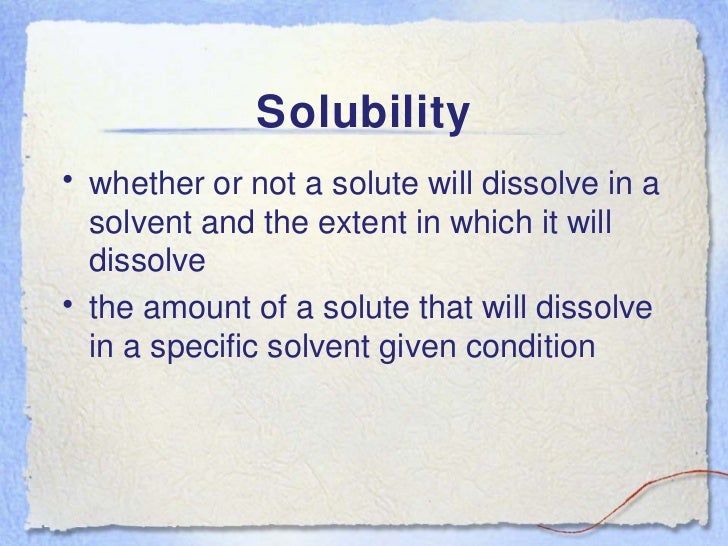 Solubility

• whether or not a solute will dissolve in a solvent and the extent in which it will dissolve

• the amount of a solute that will dissolve in a specific solvent given condition